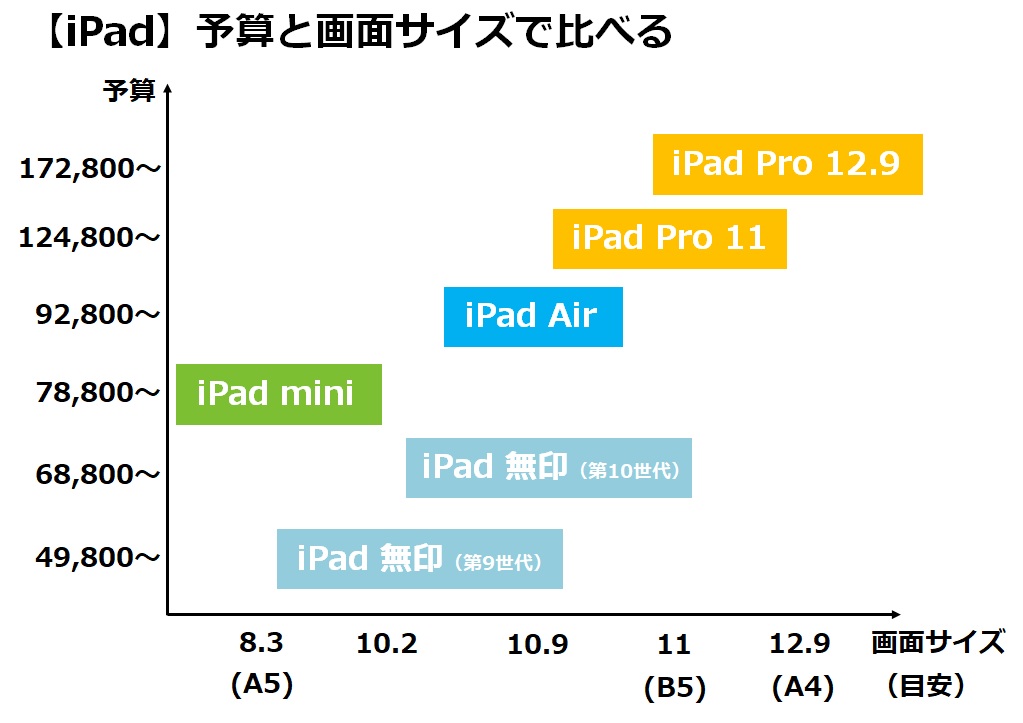 【iPad】予算と画面サイズで比べる

予算

172,800～
124,800～
92,800～
78,800～
68,800～
49,800～

iPad Pro 12.9
iPad Pro 11
iPad Air
iPad mini
iPad 無印（第10世代）
iPad 無印（第9世代）

8.3 (A5)
10.2
10.9
11 (B5)
12.9 (A4)
画面サイズ（目安）